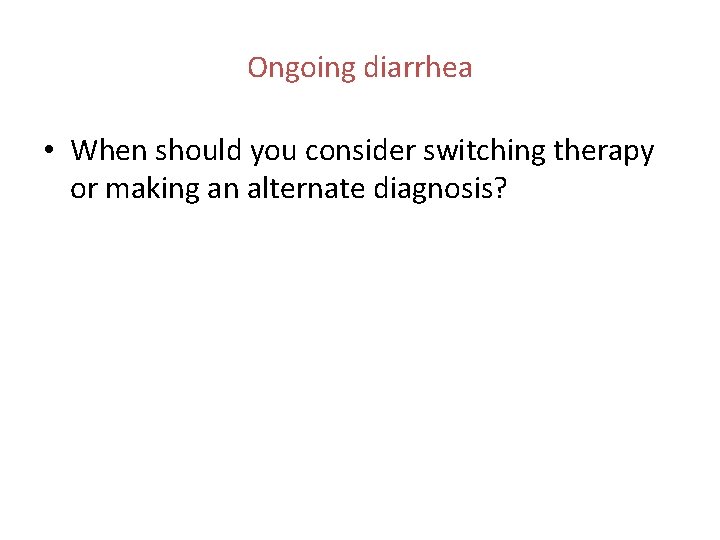 Ongoing diarrhea

• When should you consider switching therapy or making an alternate diagnosis?